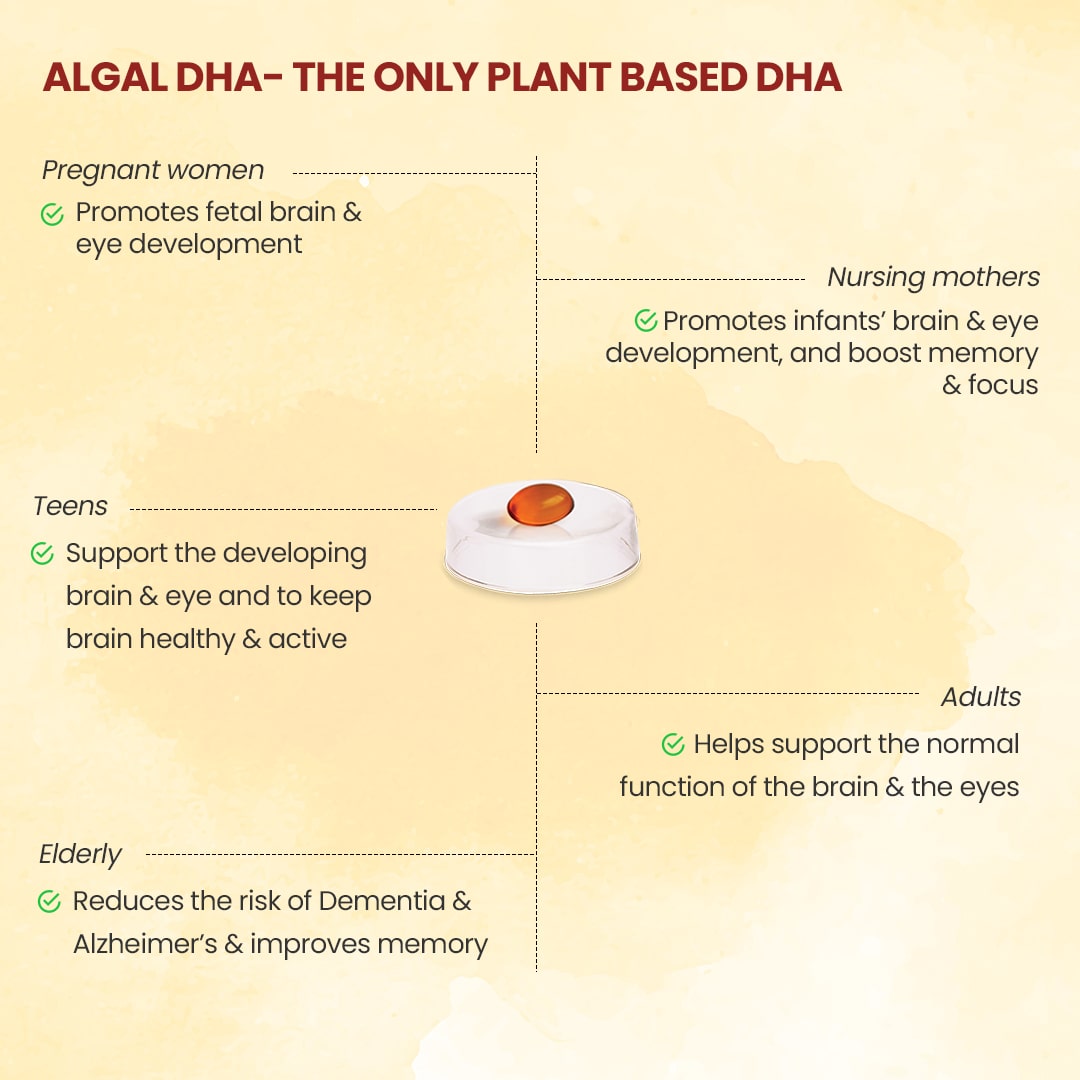 ALGAL DHA- THE ONLY PLANT BASED DHA

Pregnant women

Promotes fetal brain & eye development

Nursing mothers

Promotes infants' brain & eye development, and boost memory & focus

Teens

Support the developing brain & eye and to keep brain healthy & active

Adults

Helps support the normal function of the brain & the eyes

Elderly

Reduces the risk of Dementia & Alzheimer's & improves memory